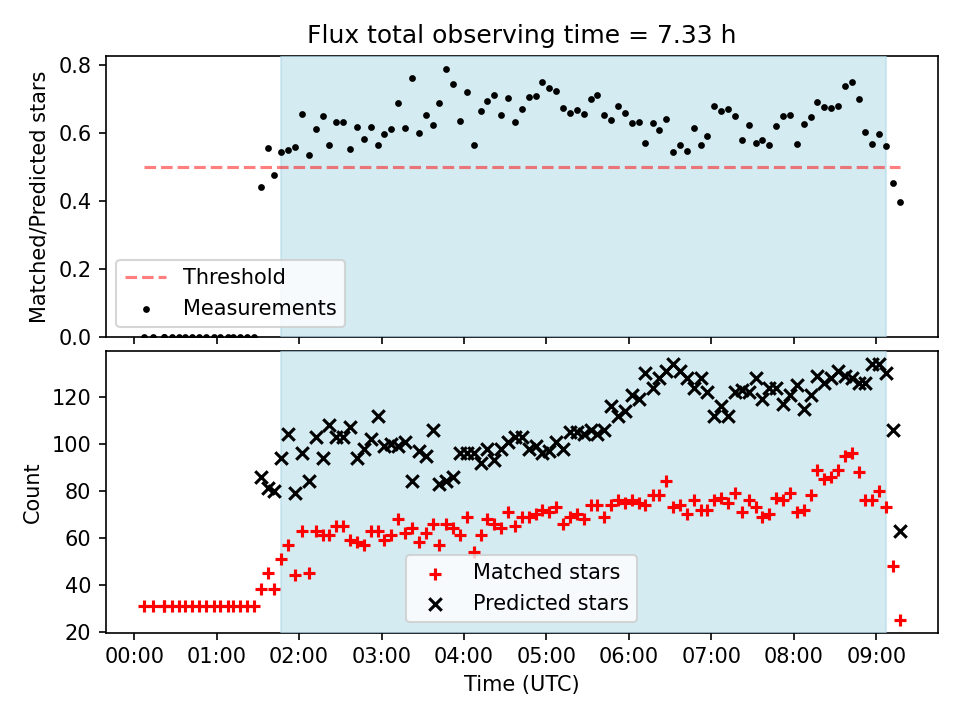 Flux total observing time = 7.33 h

Matched/Predicted stars

0.8
0.6
0.4
0.2
0.0

Threshold
Measurements

Count

120
100
80
60
40
20

Matched stars
Predicted stars

00:00 01:00 02:00 03:00 04:00 05:00 06:00 07:00 08:00 09:00

Time (UTC)